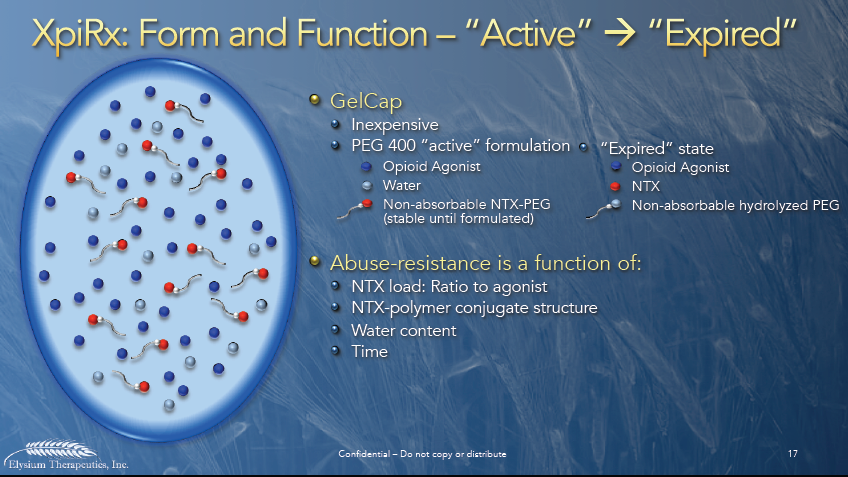 XpiRx: Form and Function – "Active" → "Expired"

GelCap
Inexpensive
PEG 400 "active" formulation
Opioid Agonist
Water
Non-absorbable NTX-PEG (stable until formulated)

"Expired" state
Opioid Agonist
NTX
Non-absorbable hydrolyzed PEG

Abuse-resistance is a function of:
NTX load: Ratio to agonist
NTX-polymer conjugate structure
Water content
Time

Elysium Therapeutics, Inc.

Confidential – Do not copy or distribute

17